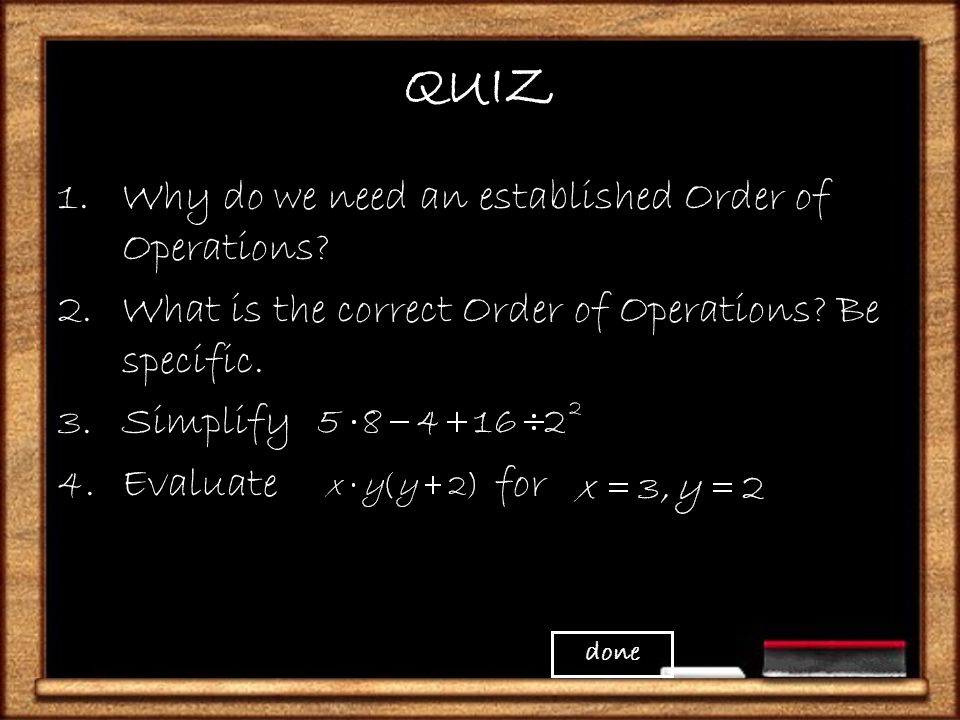 QUIZ

1. Why do we need an established Order of Operations?

2. What is the correct Order of Operations? Be specific.

3. Simplify $5 \cdot 8 - 4 + 16 \div 2^2$

4. Evaluate $x \cdot y(y+2)$ for $x = 3, y = 2$

done